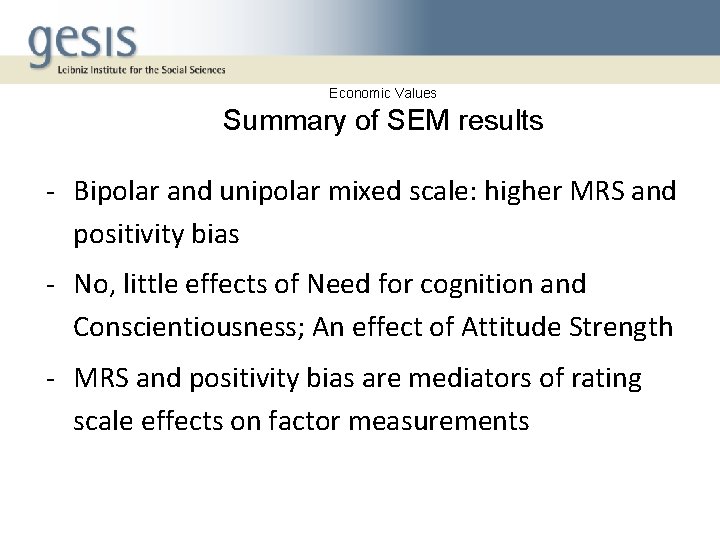 gesis
Leibniz Institute for the Social Sciences

Economic Values
Summary of SEM results

- Bipolar and unipolar mixed scale: higher MRS and positivity bias
- No, little effects of Need for cognition and Conscientiousness; An effect of Attitude Strength
- MRS and positivity bias are mediators of rating scale effects on factor measurements